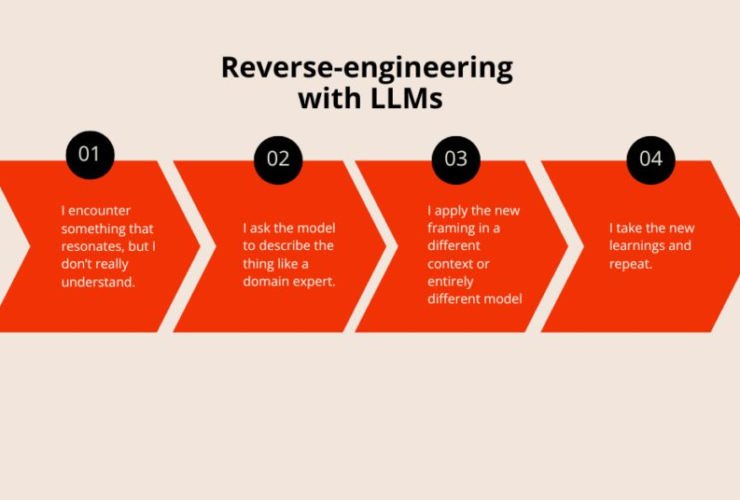 Reverse-engineering with LLMs

01

I encounter something that resonates, but I don't really understand.

02

I ask the model to describe the thing like a domain expert.

03

I apply the new framing in a different context or entirely different model

04

I take the new learnings and repeat.